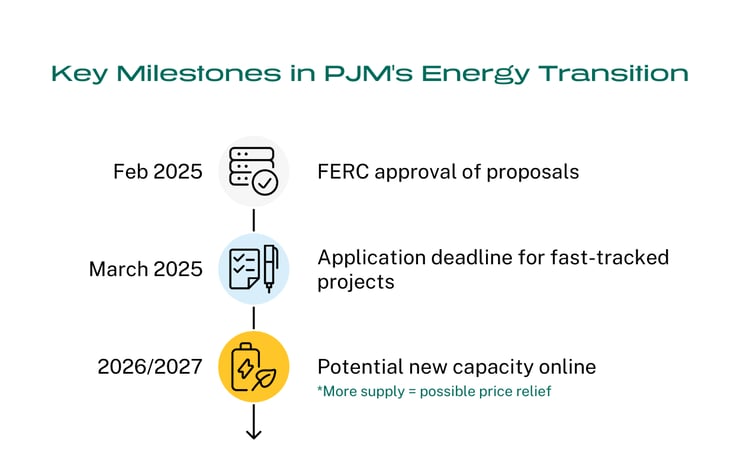 Key Milestones in PJM's Energy Transition

Feb 2025

FERC approval of proposals

March 2025

Application deadline for fast-tracked projects

2026/2027

Potential new capacity online

*More supply = possible price relief